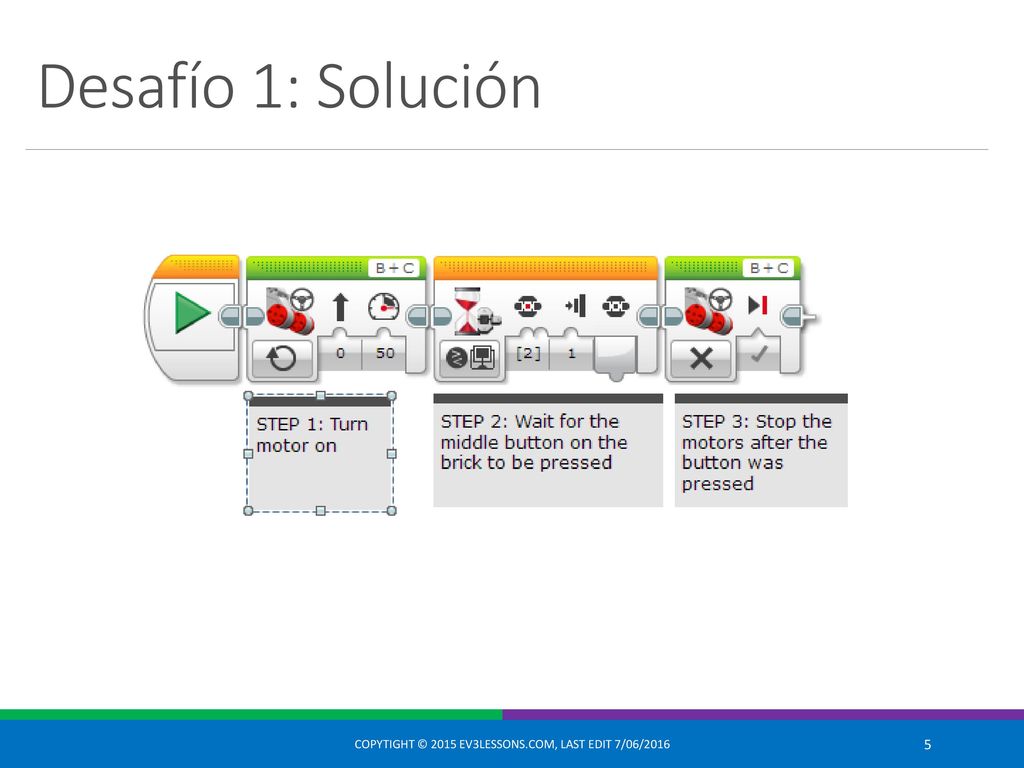 Desafío 1: Solución

B + C

0

50

[2]

1

B + C

STEP 1: Turn motor on

STEP 2: Wait for the middle button on the brick to be pressed

STEP 3: Stop the motors after the button was pressed

COPYTIGHT © 2015 EV3LESSONS.COM, LAST EDIT 7/06/2016

5